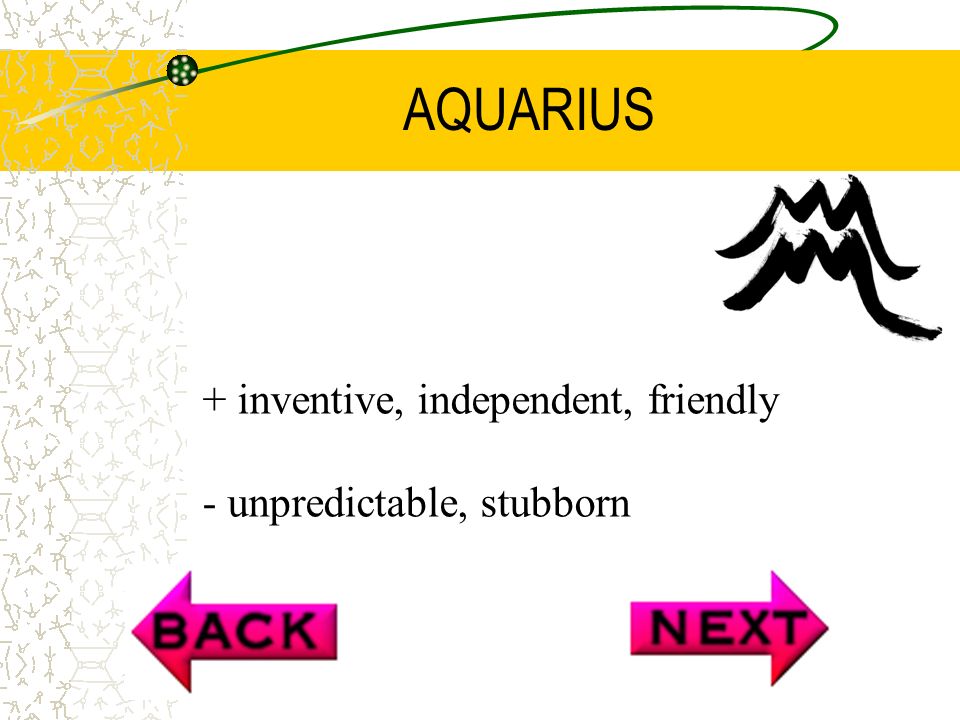 AQUARIUS

+ inventive, independent, friendly

- unpredictable, stubborn

BACK

NEXT